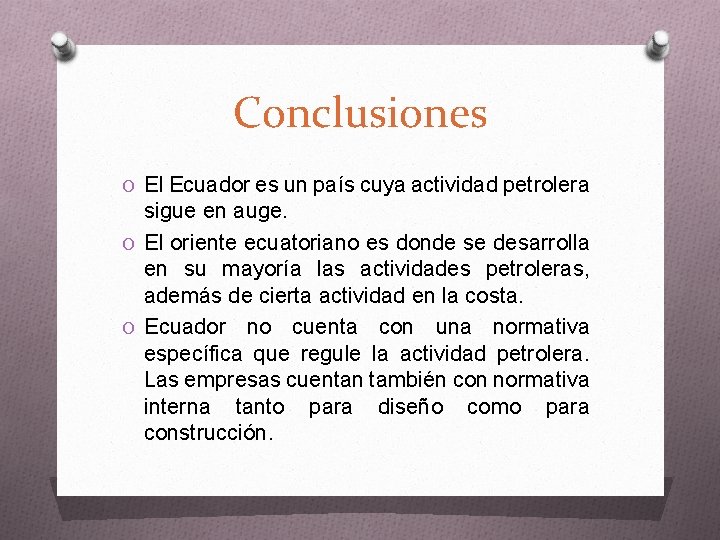 Conclusiones

O El Ecuador es un país cuya actividad petrolera sigue en auge.

O El oriente ecuatoriano es donde se desarrolla en su mayoría las actividades petroleras, además de cierta actividad en la costa.

O Ecuador no cuenta con una normativa específica que regule la actividad petrolera. Las empresas cuentan también con normativa interna tanto para diseño como para construcción.